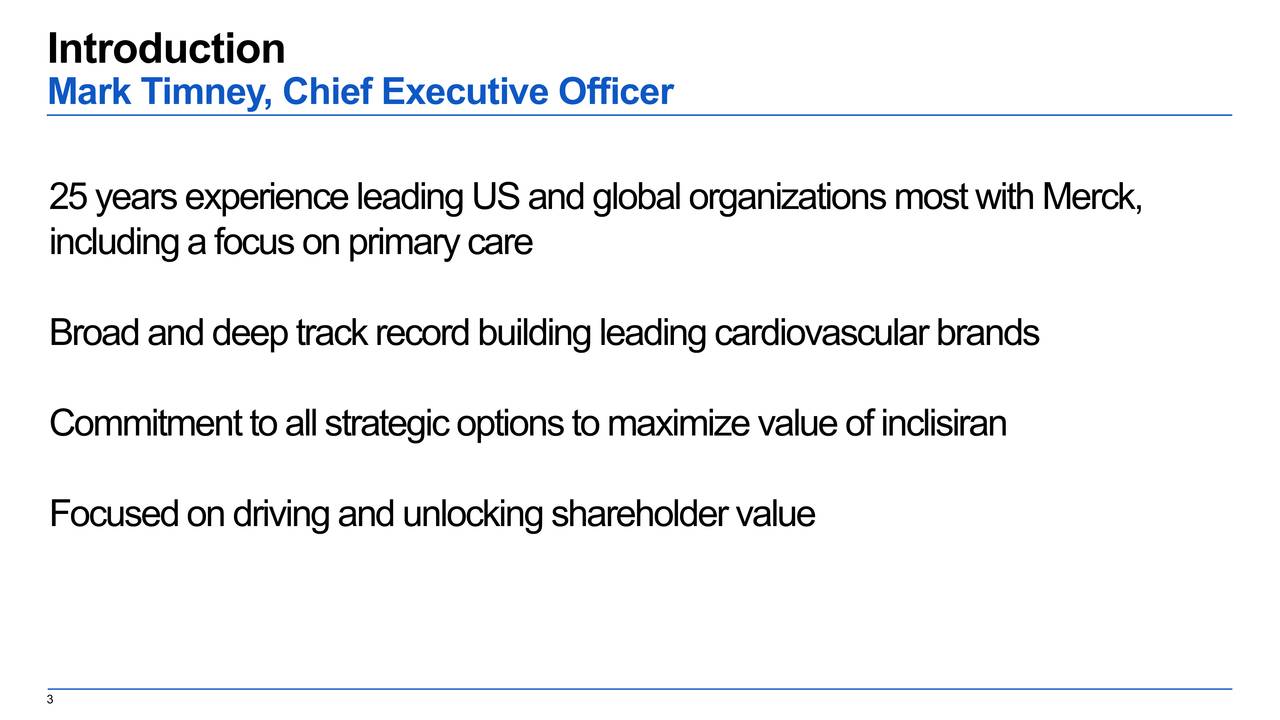 Introduction
Mark Timney, Chief Executive Officer

25 years experience leading US and global organizations most with Merck, including a focus on primary care

Broad and deep track record building leading cardiovascular brands

Commitment to all strategic options to maximize value of inclisiran

Focused on driving and unlocking shareholder value

3